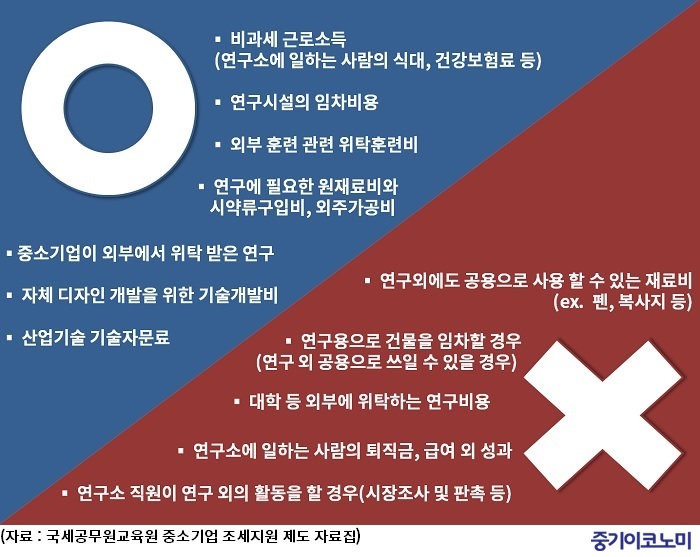 ▪ 비과세 근로소득
(연구소에 일하는 사람의 식대, 건강보험료 등)

▪ 연구시설의 임차비용

▪ 외부 훈련 관련 위탁훈련비

▪ 연구에 필요한 원재료비와
시약류구입비, 외주가공비

▪ 중소기업이 외부에서 위탁 받은 연구

▪ 자체 디자인 개발을 위한 기술개발비

▪ 산업기술 기술자문료

▪ 연구외에도 공용으로 사용 할 수 있는 재료비
(ex. 펜, 복사지 등)

▪ 연구용으로 건물을 임차할 경우
(연구 외 공용으로 쓰일 수 있을 경우)

▪ 대학 등 외부에 위탁하는 연구비용

▪ 연구소에 일하는 사람의 퇴직금, 급여 외 성과

▪ 연구소 직원이 연구 외의 활동을 할 경우(시장조사 및 판촉 등)

(자료 : 국세공무원교육원 중소기업 조세지원 제도 자료집)

중기이코노미